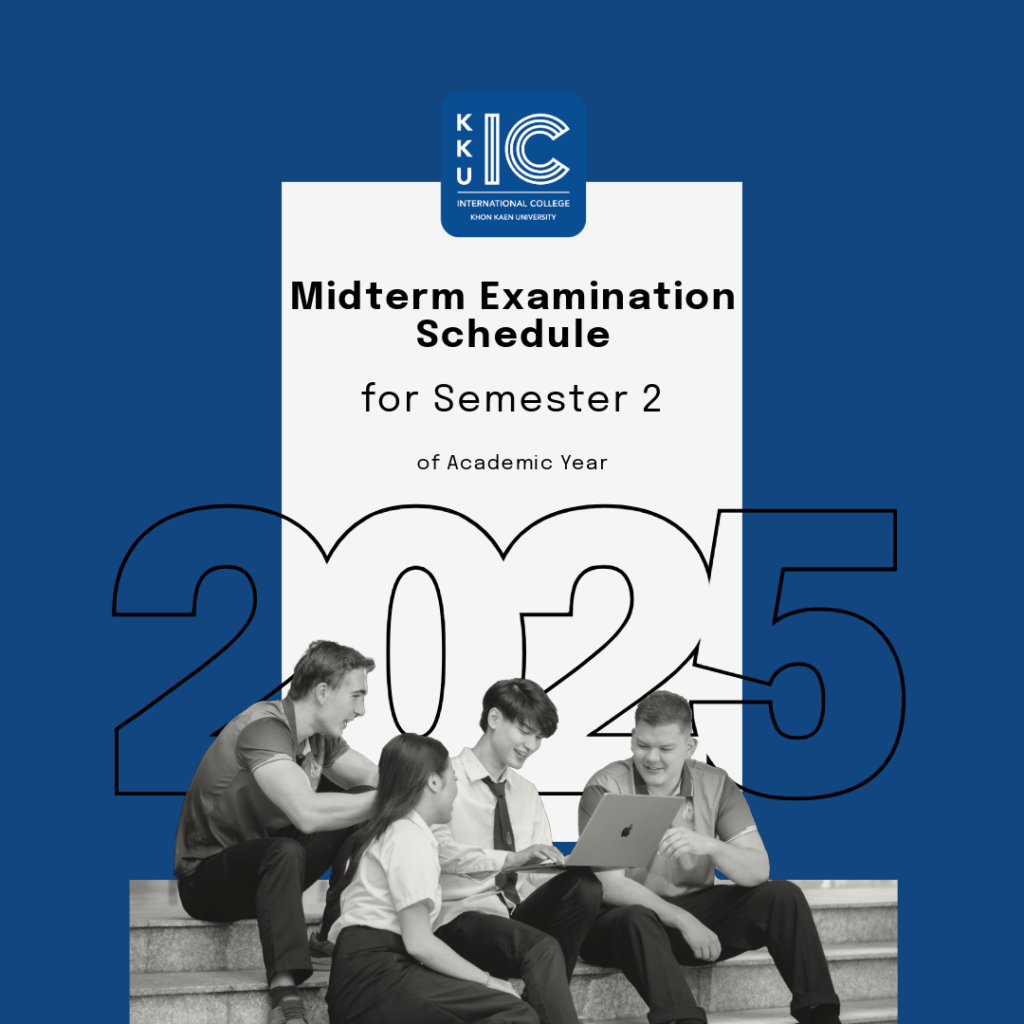 KKU IC
INTERNATIONAL COLLEGE
KHON KAEN UNIVERSITY

Midterm Examination Schedule

for Semester 2

of Academic Year

2025